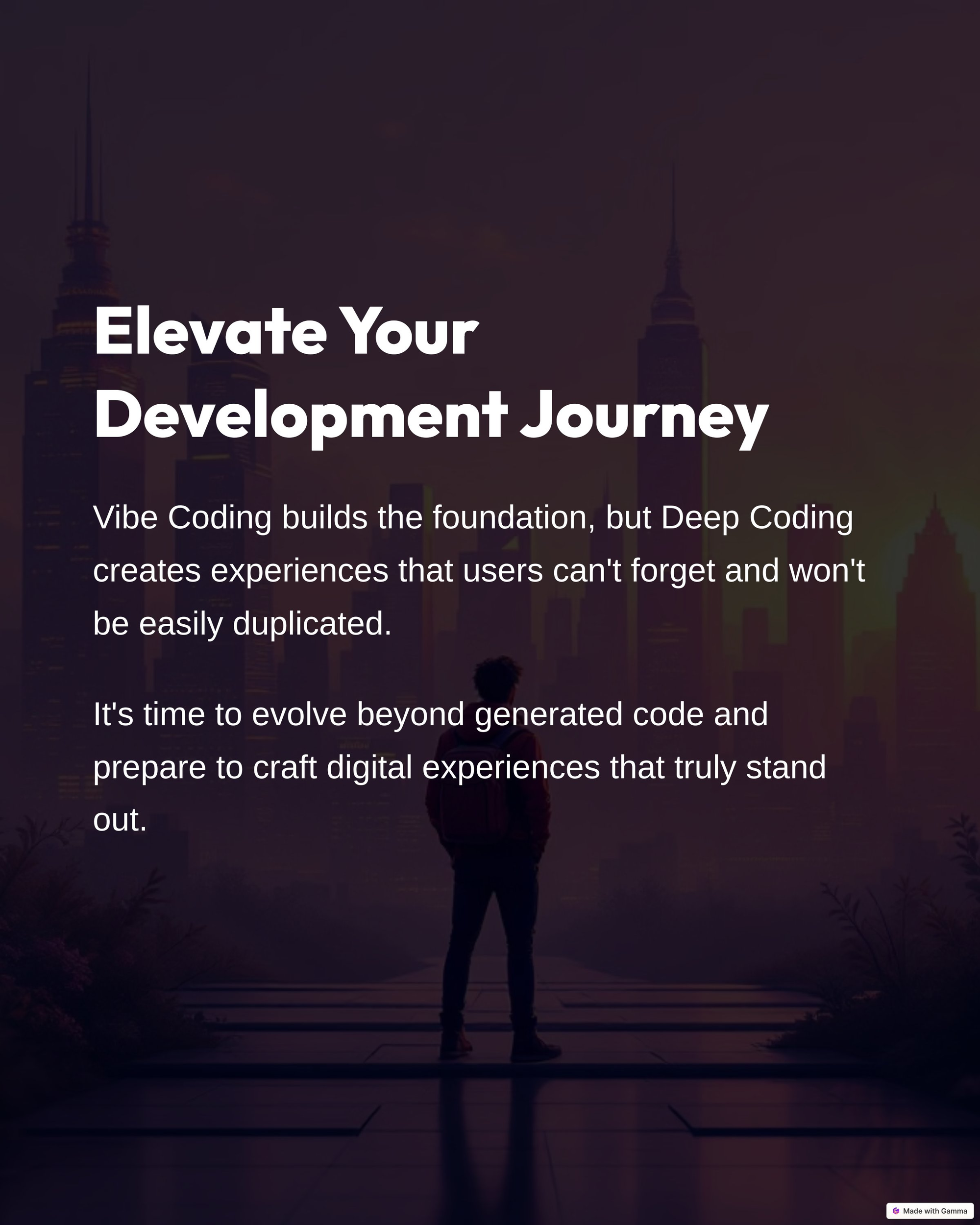 Elevate Your Development Journey

Vibe Coding builds the foundation, but Deep Coding creates experiences that users can't forget and won't be easily duplicated.

It's time to evolve beyond generated code and prepare to craft digital experiences that truly stand out.

Made with Gamma